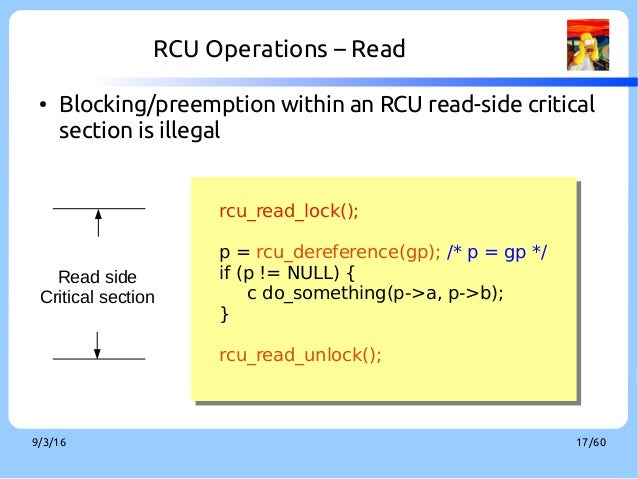 RCU Operations – Read

• Blocking/preemption within an RCU read-side critical section is illegal

Read side
Critical section

rcu_read_lock();

p = rcu_dereference(gp); /* p = gp */
if (p != NULL) {
    c do_something(p->a, p->b);
}

rcu_read_unlock();

9/3/16

17/60